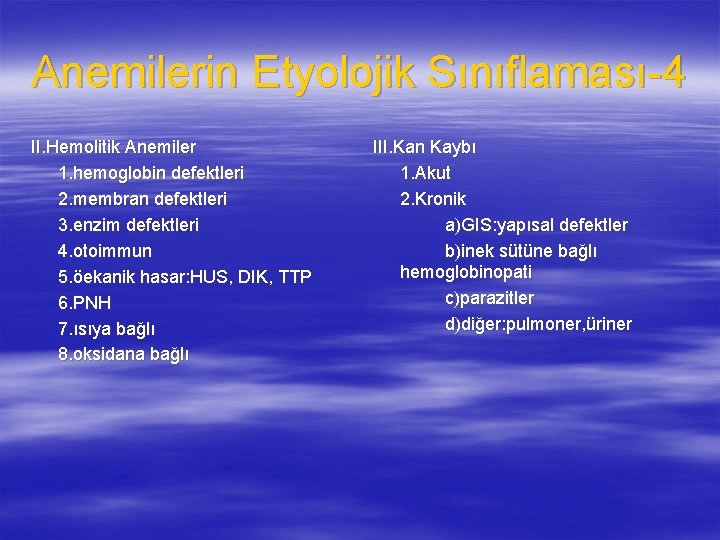 Anemilerin Etyolojik Sınıflaması-4

II.Hemolitik Anemiler
1.hemoglobin defektleri
2.membran defektleri
3.enzim defektleri
4.otoimmun
5.öekanik hasar:HUS, DIK, TTP
6.PNH
7.ısıya bağlı
8.oksidana bağlı

III.Kan Kaybı
1.Akut
2.Kronik
a)GIS:yapısal defektler
b)inek sütüne bağlı hemoglobinopati
c)parazitler
d)diğer:pulmoner,üriner